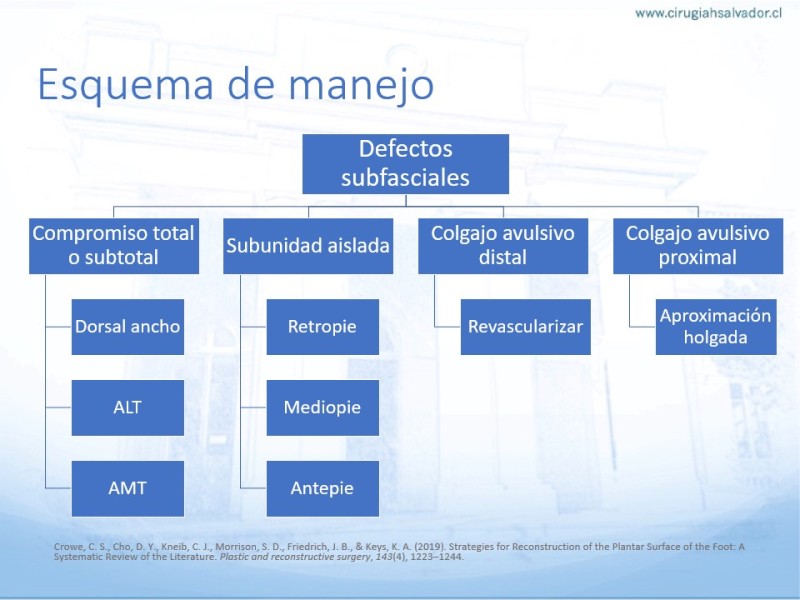 www.cirugiahsalvador.cl

Esquema de manejo

Defectos subfasciales

Compromiso total o subtotal

Dorsal ancho

ALT

AMT

Subunidad aislada

Retropie

Mediopie

Antepie

Colgajo avulsivo distal

Revascularizar

Colgajo avulsivo proximal

Aproximación holgada

Crowe, C. S., Cho, D. Y., Kneib, C. J., Morrison, S. D., Friedrich, J. B., & Keys, K. A. (2019). Strategies for Reconstruction of the Plantar Surface of the Foot: A Systematic Review of the Literature. Plastic and reconstructive surgery, 143(4), 1223–1244.